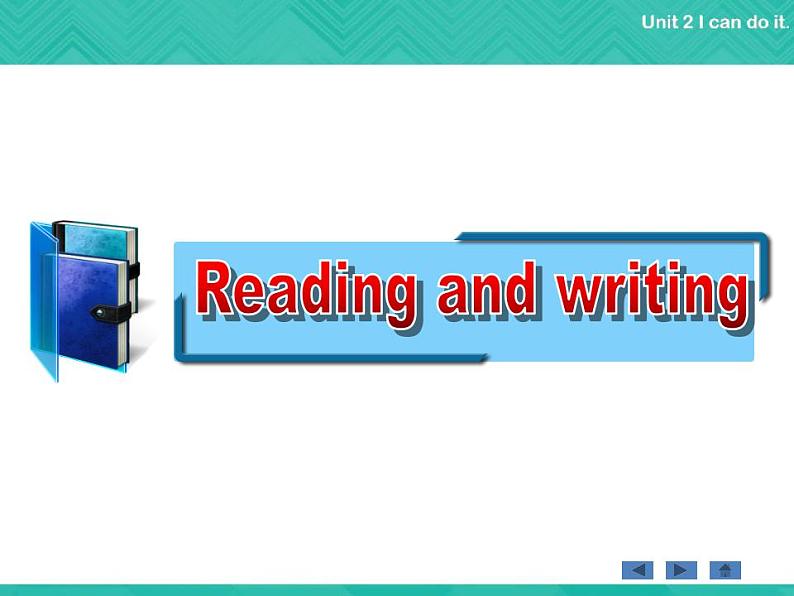 Unit 2 I can do it.

Reading and writing